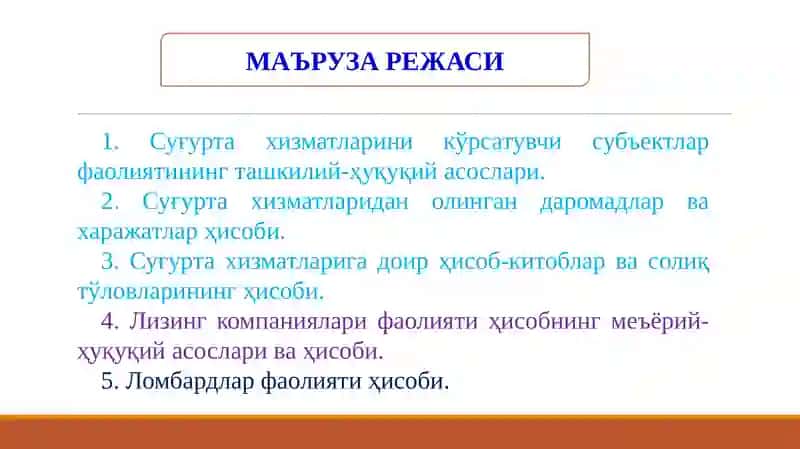 МАЪРУЗА РЕЖАСИ

1. Суғурта хизматларини кўрсатувчи субъектлар фаолиятининг ташкилий-ҳуқуқий асослари.

2. Суғурта хизматларидан олинган даромадлар ва харажатлар ҳисоби.

3. Суғурта хизматларига доир ҳисоб-китоблар ва солиқ тўловларининг ҳисоби.

4. Лизинг компаниялари фаолияти ҳисобнинг меъёрий-ҳуқуқий асослари ва ҳисоби.

5. Ломбардлар фаолияти ҳисоби.